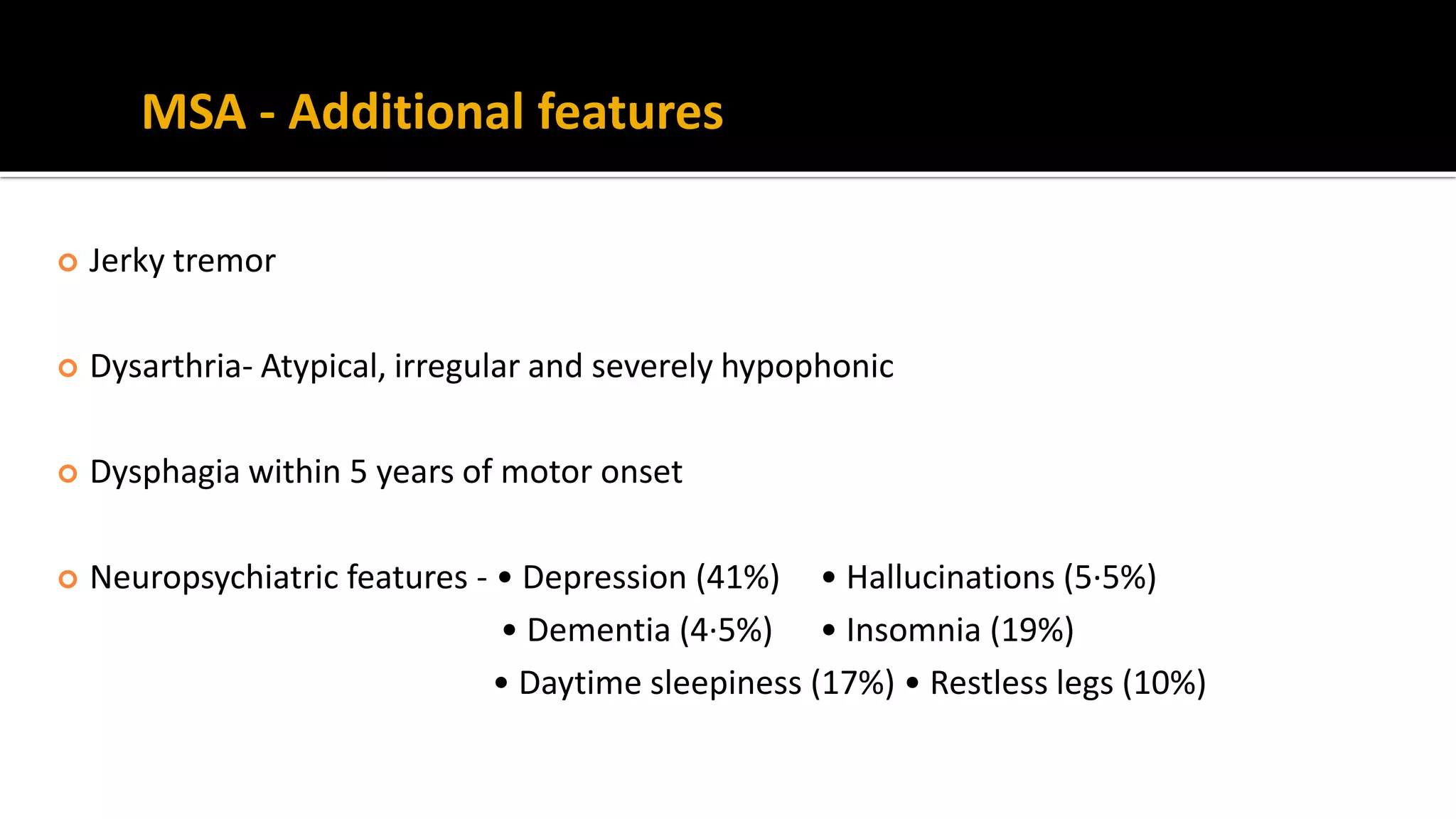 MSA - Additional features

Jerky tremor

Dysarthria- Atypical, irregular and severely hypophonic

Dysphagia within 5 years of motor onset

Neuropsychiatric features - • Depression (41%) • Hallucinations (5·5%)
• Dementia (4·5%) • Insomnia (19%)
• Daytime sleepiness (17%) • Restless legs (10%)